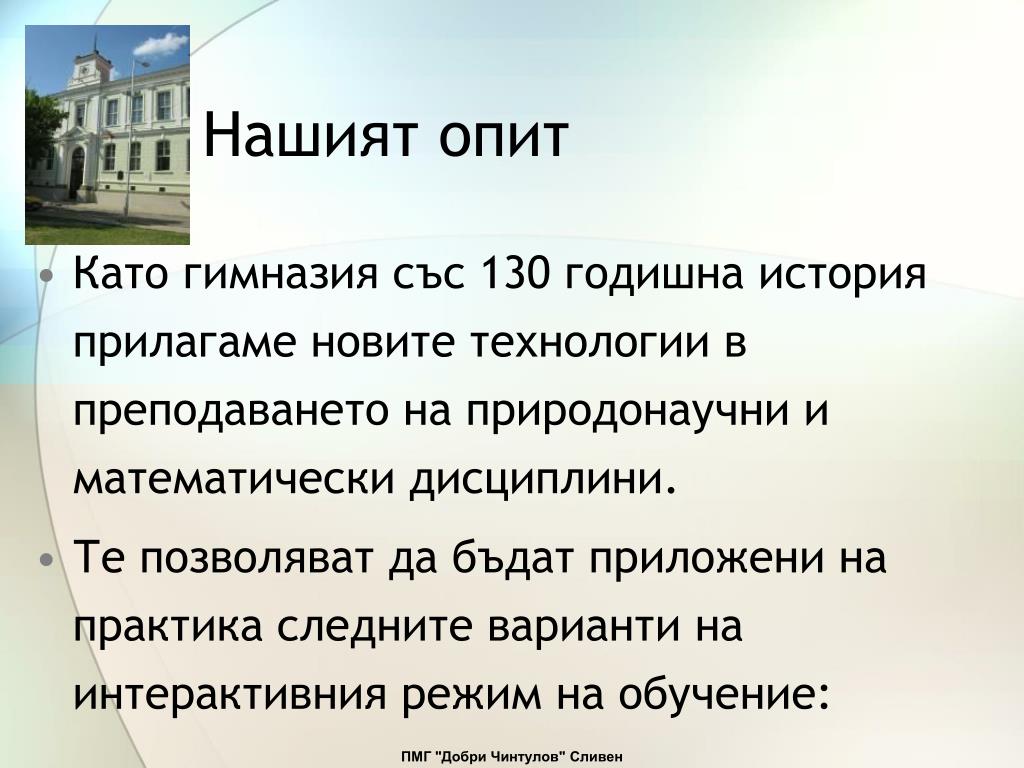 Нашият опит

• Като гимназия със 130 годишна история прилагаме новите технологии в преподаването на природонаучни и математически дисциплини.

• Те позволяват да бъдат приложени на практика следните варианти на интерактивния режим на обучение:

ПМГ "Добри Чинтулов" Сливен